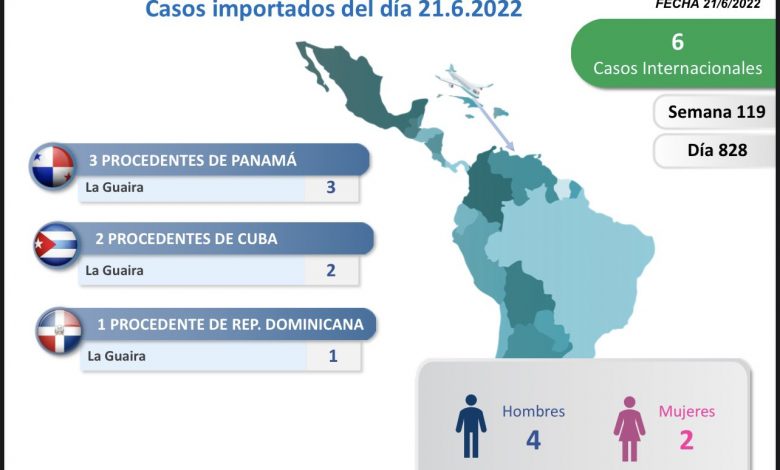 Casos importados del día 21.6.2022

FECHA 21/6/2022

6
Casos Internacionales

Semana 119

Día 828

3 PROCEDENTES DE PANAMÁ
La Guaira 3

2 PROCEDENTES DE CUBA
La Guaira 2

1 PROCEDENTE DE REP. DOMINICANA
La Guaira 1

Hombres
4

Mujeres
2